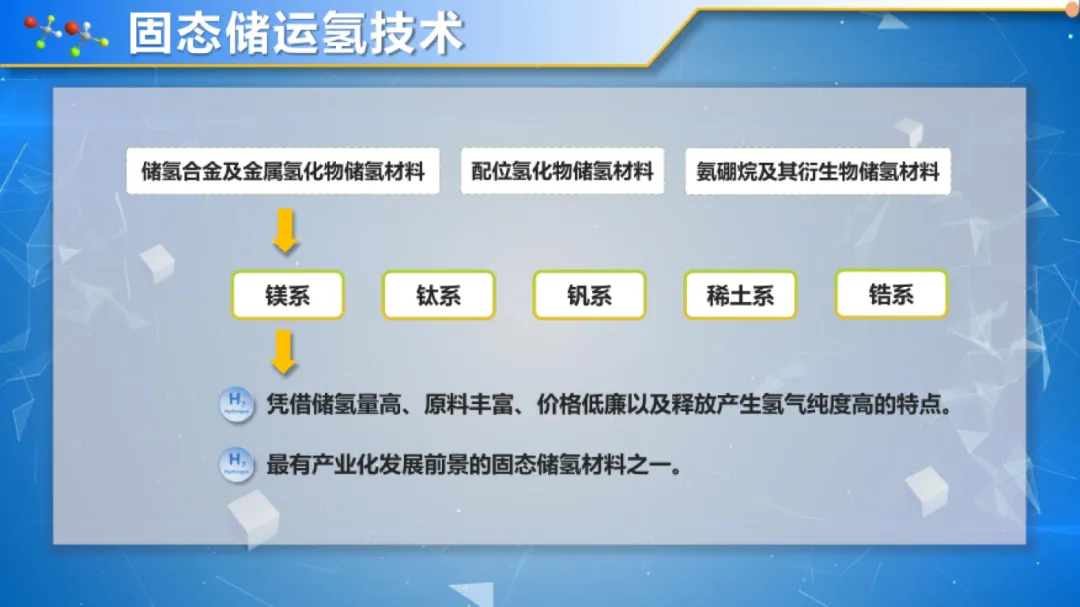 固态储运氢技术

储氢合金及金属氢化物储氢材料

配位氢化物储氢材料

氨硼烷及其衍生物储氢材料

镁系

钛系

钒系

稀土系

锆系

$H_2$ Hydrogen

凭借储氢量高、原料丰富、价格低廉以及释放产生氢气纯度高的特点。

$H_2$ Hydrogen

最有产业化发展前景的固态储氢材料之一。